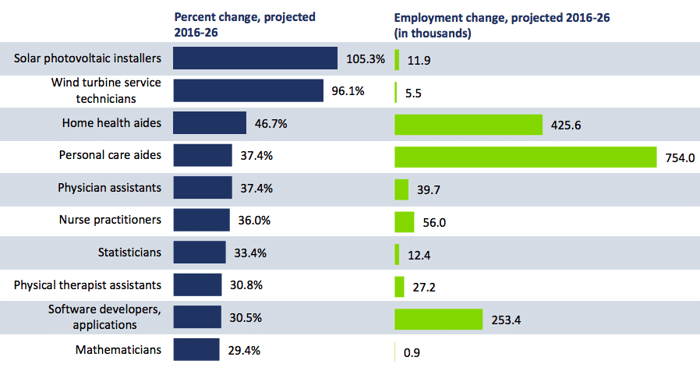 | | Percent change, projected 2016-26 | Employment change, projected 2016-26 (in thousands) |
|---|---|---|
| Solar photovoltaic installers | 105.3% | 11.9 |
| Wind turbine service technicians | 96.1% | 5.5 |
| Home health aides | 46.7% | 425.6 |
| Personal care aides | 37.4% | 754.0 |
| Physician assistants | 37.4% | 39.7 |
| Nurse practitioners | 36.0% | 56.0 |
| Statisticians | 33.4% | 12.4 |
| Physical therapist assistants | 30.8% | 27.2 |
| Software developers, applications | 30.5% | 253.4 |
| Mathematicians | 29.4% | 0.9 |